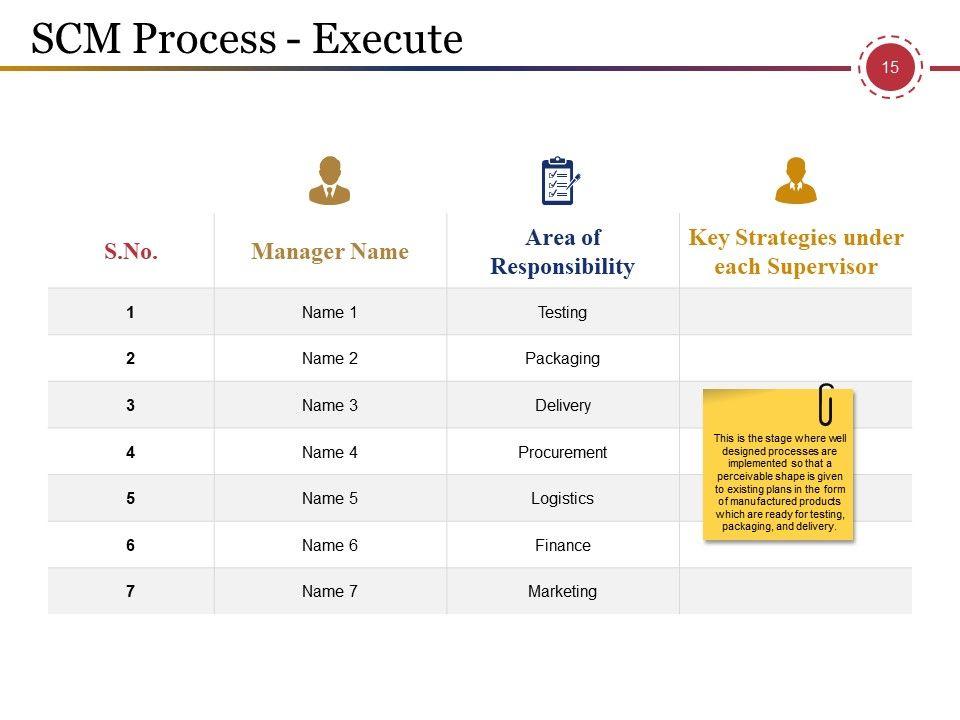 SCM Process - Execute

15

| S.No. | Manager Name | Area of Responsibility | Key Strategies under each Supervisor |
|---|---|---|---|
| 1 | Name 1 | Testing | |
| 2 | Name 2 | Packaging | |
| 3 | Name 3 | Delivery | |
| 4 | Name 4 | Procurement | |
| 5 | Name 5 | Logistics | |
| 6 | Name 6 | Finance | |
| 7 | Name 7 | Marketing | |

This is the stage where well designed processes are implemented so that a perceivable shape is given to existing plans in the form of manufactured products which are ready for testing, packaging, and delivery.